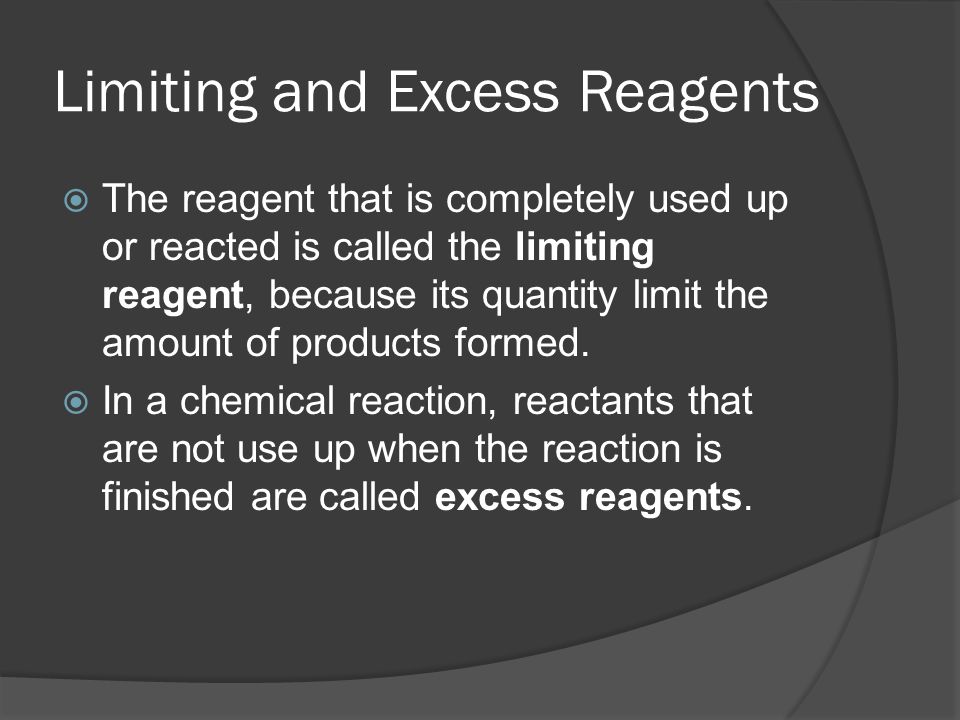 Limiting and Excess Reagents

The reagent that is completely used up or reacted is called the limiting reagent, because its quantity limit the amount of products formed.

In a chemical reaction, reactants that are not use up when the reaction is finished are called excess reagents.